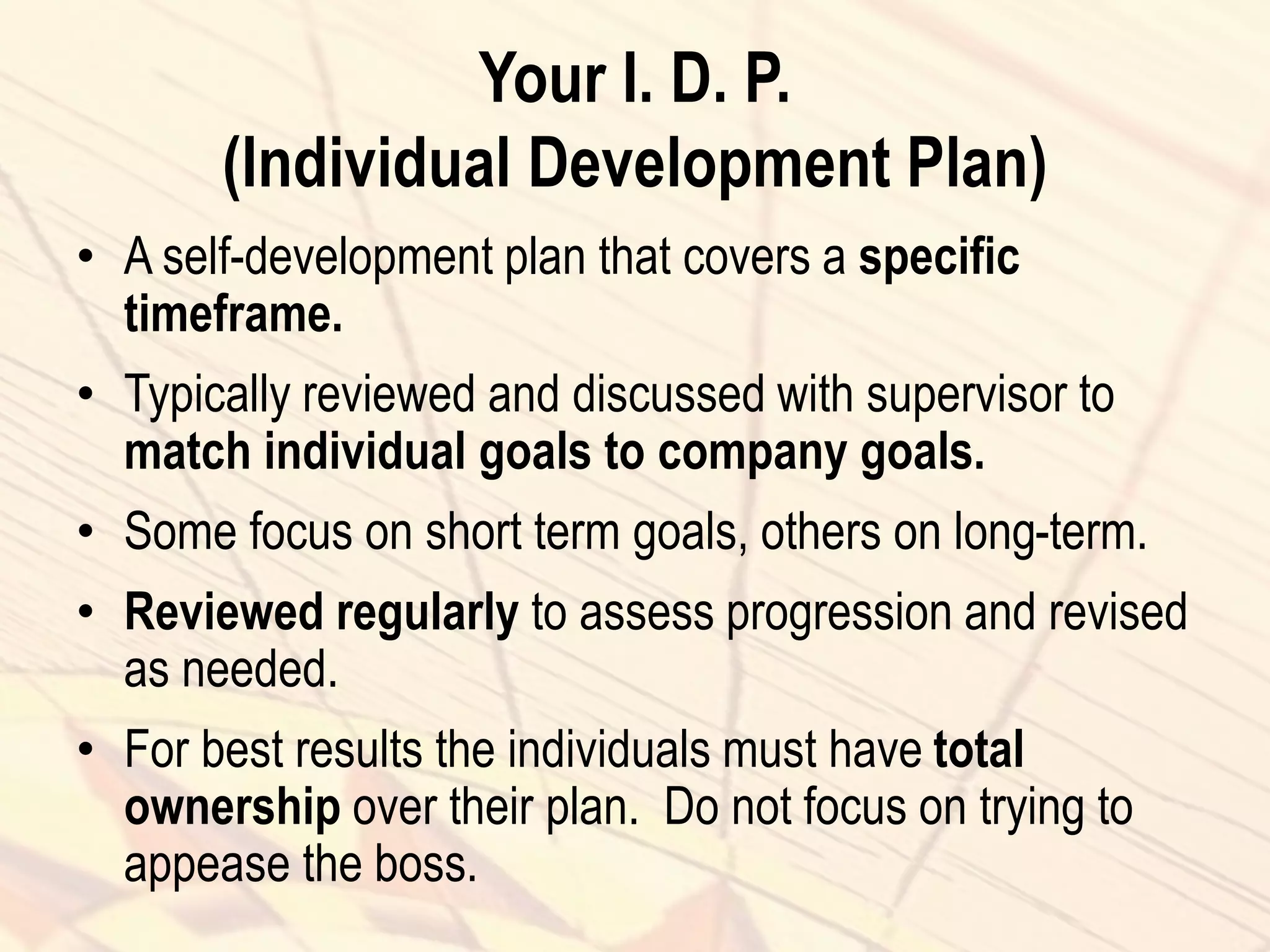 Your I. D. P.
(Individual Development Plan)

• A self-development plan that covers a specific timeframe.

• Typically reviewed and discussed with supervisor to match individual goals to company goals.

• Some focus on short term goals, others on long-term.

• Reviewed regularly to assess progression and revised as needed.

• For best results the individuals must have total ownership over their plan.  Do not focus on trying to appease the boss.